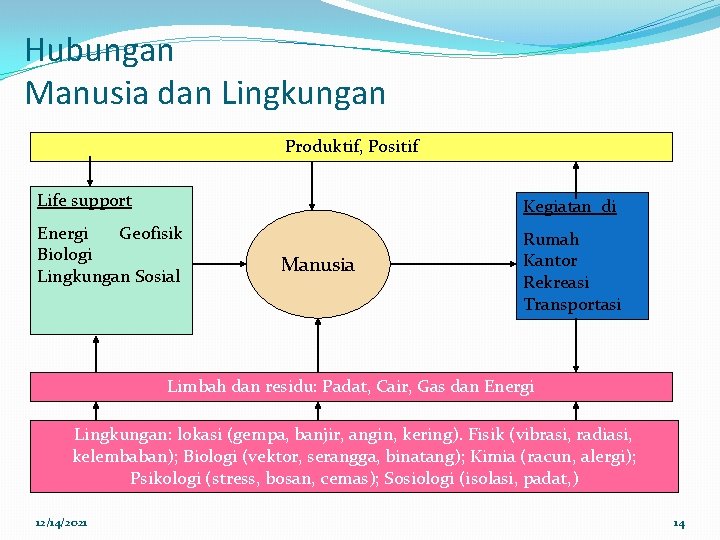 Hubungan
Manusia dan Lingkungan

Produktif, Positif

Life support

Energi Geofisik
Biologi
Lingkungan Sosial

Manusia

Kegiatan di

Rumah
Kantor
Rekreasi
Transportasi

Limbah dan residu: Padat, Cair, Gas dan Energi

Lingkungan: lokasi (gempa, banjir, angin, kering). Fisik (vibrasi, radiasi, kelembaban); Biologi (vektor, serangga, binatang); Kimia (racun, alergi); Psikologi (stress, bosan, cemas); Sosiologi (isolasi, padat,)

12/14/2021

14